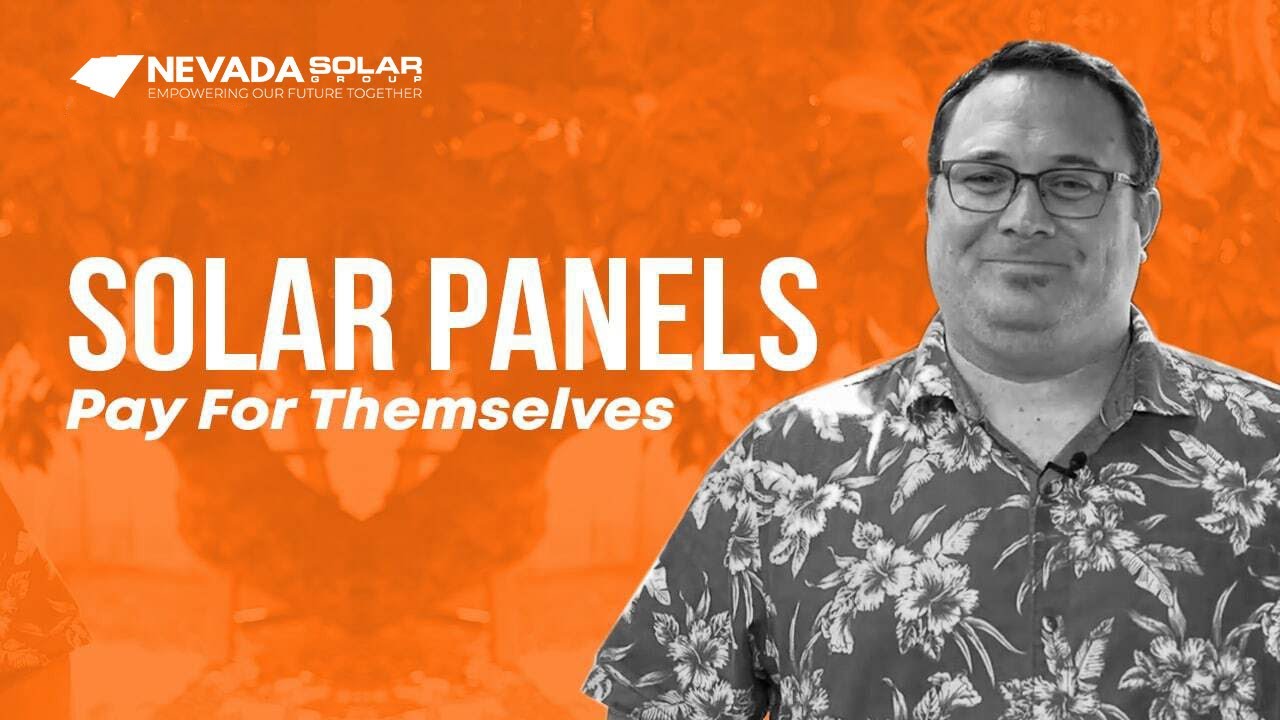 NEVADA SOLAR GROUP
EMPOWERING OUR FUTURE TOGETHER

SOLAR PANELS
Pay For Themselves